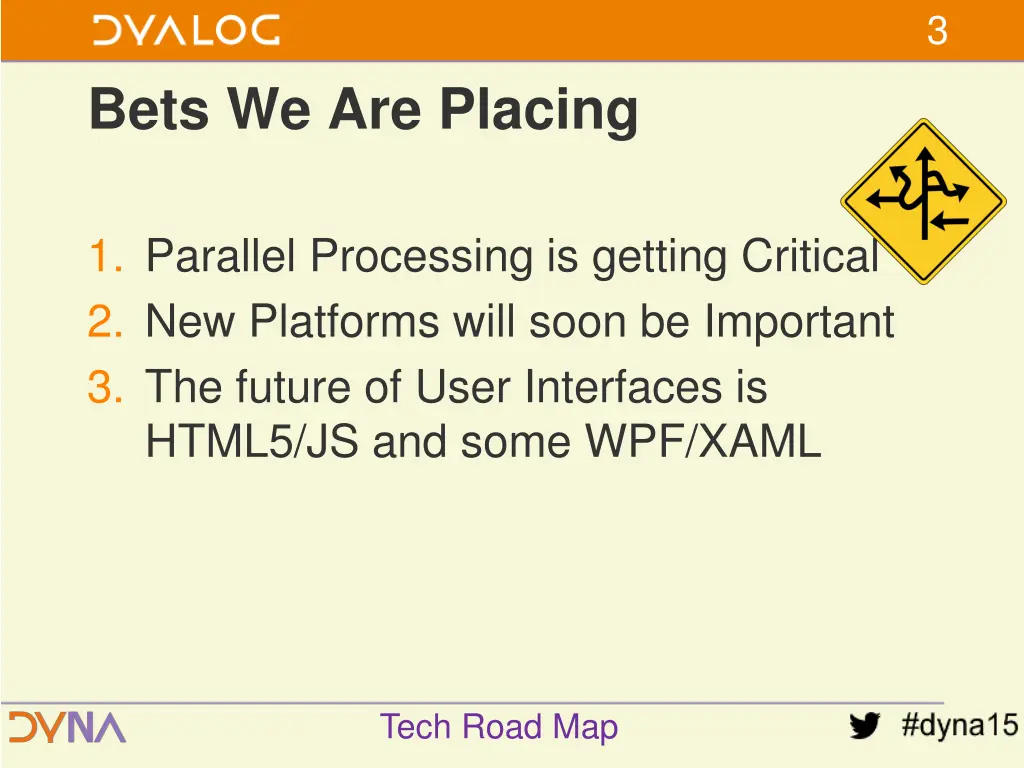 DYALOG

3

Bets We Are Placing

1. Parallel Processing is getting Critical
2. New Platforms will soon be Important
3. The future of User Interfaces is HTML5/JS and some WPF/XAML

DYNA

Tech Road Map

#dyna15